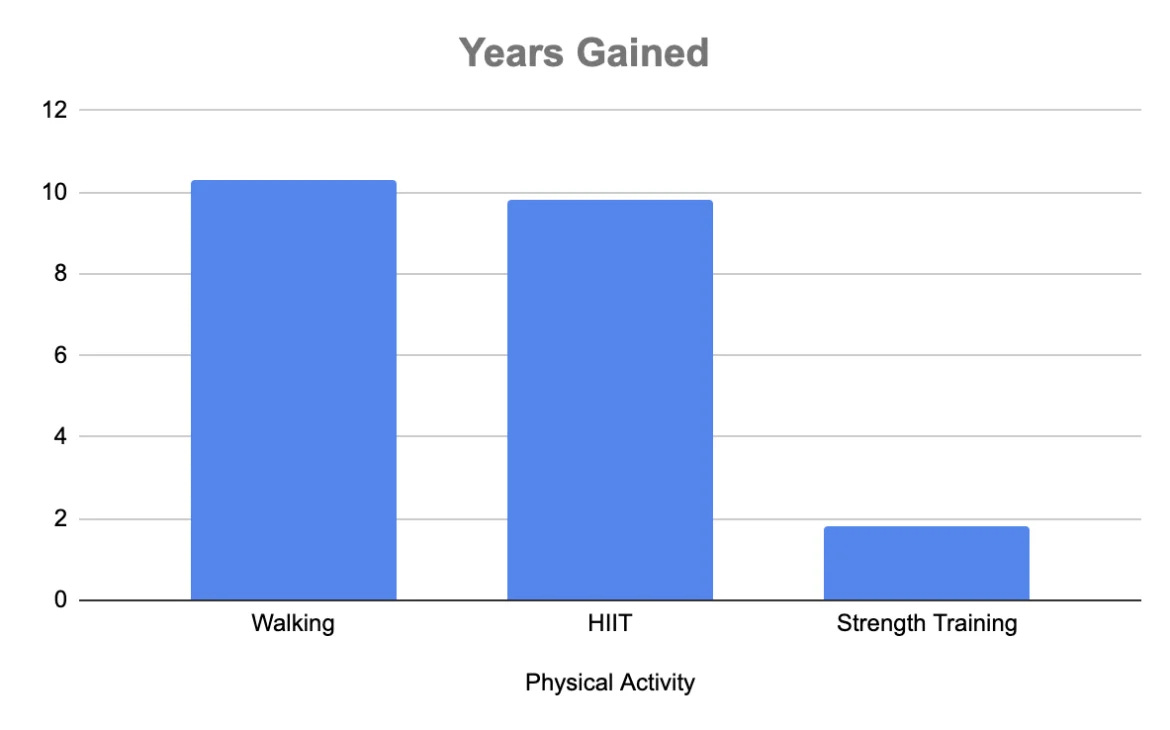 Years Gained

12
10
8
6
4
2
0

Walking
HIIT
Strength Training

Physical Activity